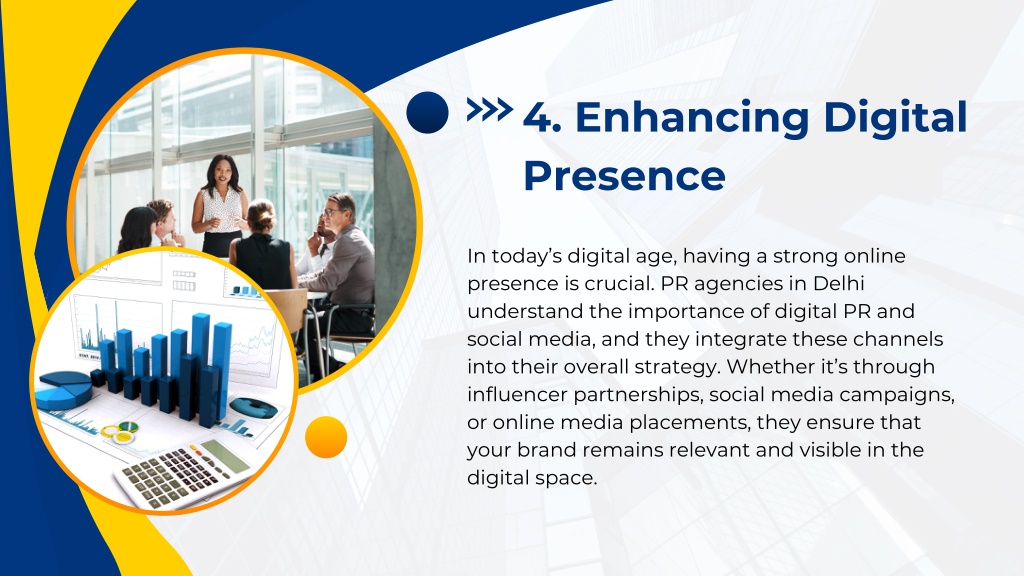 4. Enhancing Digital Presence

In today's digital age, having a strong online presence is crucial. PR agencies in Delhi understand the importance of digital PR and social media, and they integrate these channels into their overall strategy. Whether it's through influencer partnerships, social media campaigns, or online media placements, they ensure that your brand remains relevant and visible in the digital space.